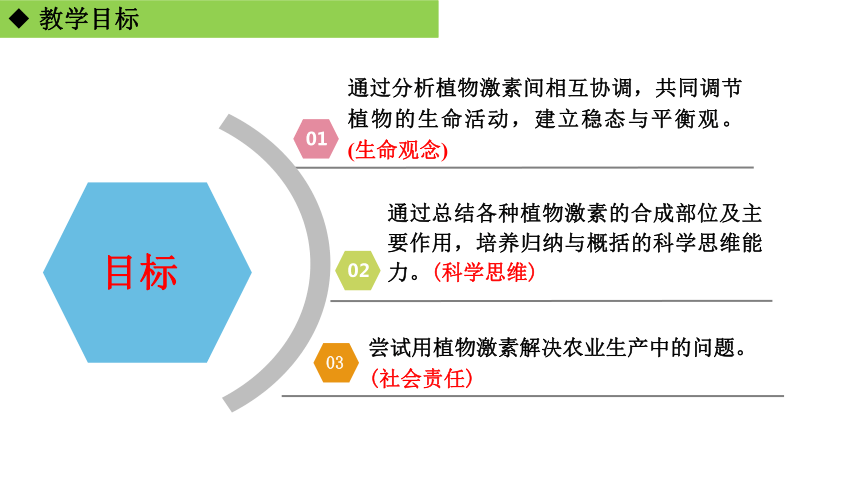 ◆ 教学目标

目标

01
通过分析植物激素间相互协调，共同调节植物的生命活动，建立稳态与平衡观。(生命观念)

02
通过总结各种植物激素的合成部位及主要作用，培养归纳与概括的科学思维能力。（科学思维）

03
尝试用植物激素解决农业生产中的问题。(社会责任)